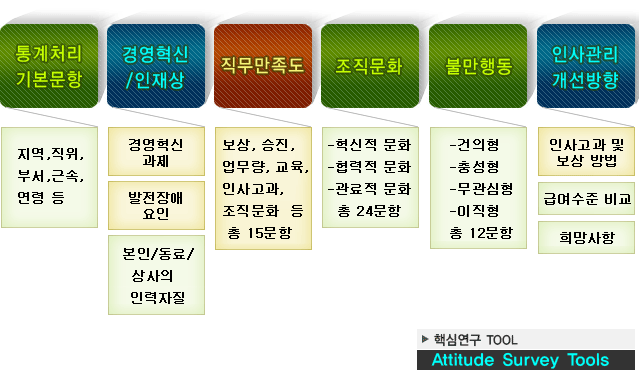 통계처리 기본문항

지역,직위, 부서,근속, 연령 등

경영혁신 /인재상

경영혁신 과제

발전장애 요인

본인/동료/ 상사의 인력자질

직무만족도

보상, 승진, 업무량, 교육, 인사고과, 조직문화 등 총 15문항

조직문화

-혁신적 문화 -협력적 문화 -관료적 문화 총 24문항

불만행동

-건의형 -충성형 -무관심형 -이직형 총 12문항

인사관리 개선방향

인사고과 및 보상 방법

급여수준 비교

희망사항

▶ 핵심연구 TOOL

Attitude Survey Tools